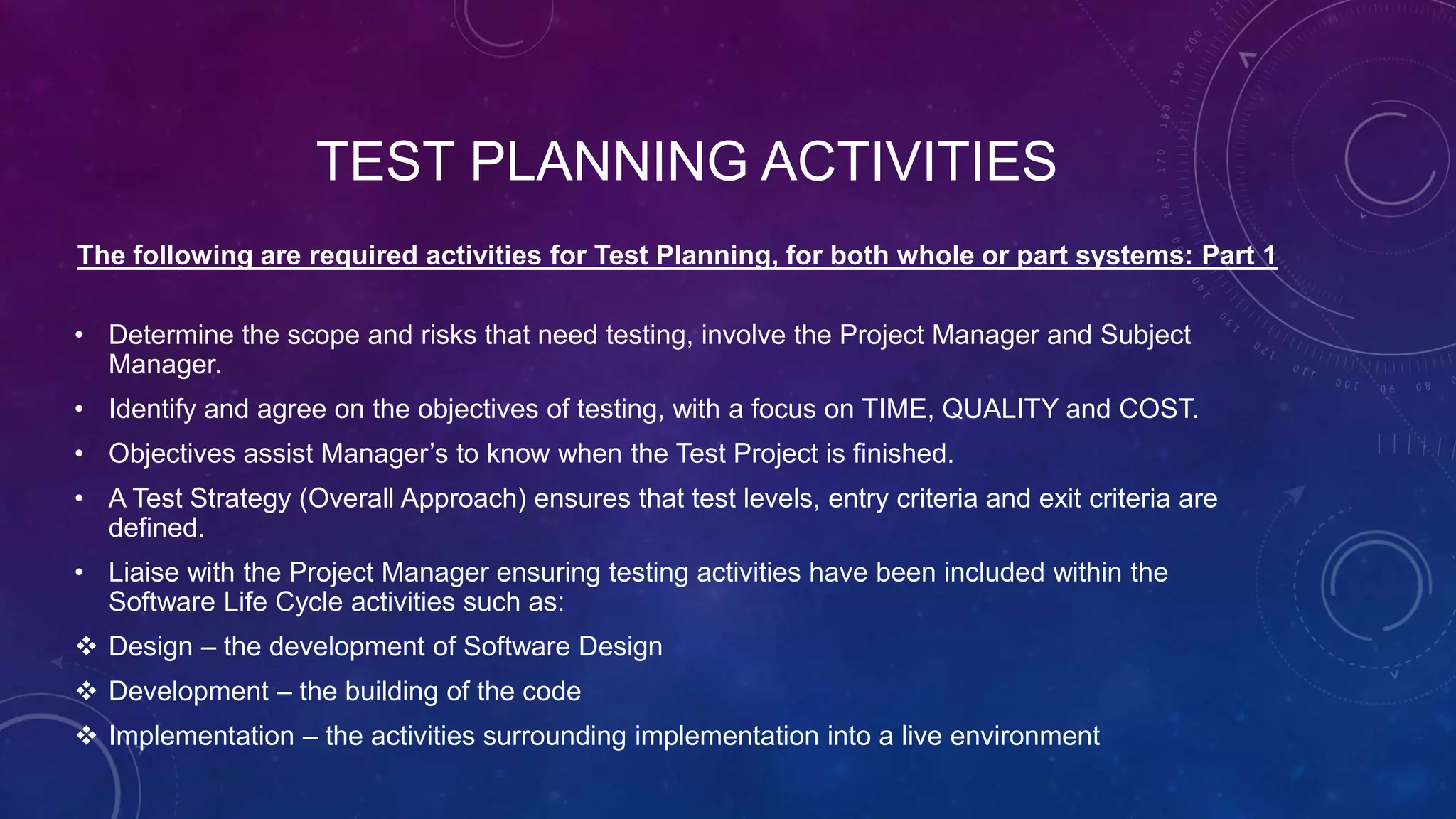 TEST PLANNING ACTIVITIES

The following are required activities for Test Planning, for both whole or part systems: Part 1

• Determine the scope and risks that need testing, involve the Project Manager and Subject Manager.
• Identify and agree on the objectives of testing, with a focus on TIME, QUALITY and COST.
• Objectives assist Manager's to know when the Test Project is finished.
• A Test Strategy (Overall Approach) ensures that test levels, entry criteria and exit criteria are defined.
• Liaise with the Project Manager ensuring testing activities have been included within the Software Life Cycle activities such as:
❖ Design – the development of Software Design
❖ Development – the building of the code
❖ Implementation – the activities surrounding implementation into a live environment